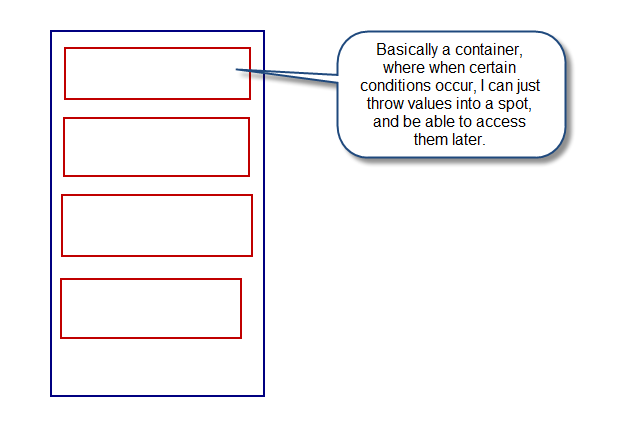 Basically a container, where when certain conditions occur, I can just throw values into a spot, and be able to access them later.